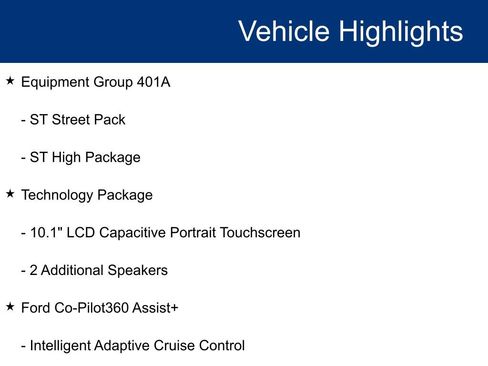 Vehicle Highlights

★ Equipment Group 401A

- ST Street Pack

- ST High Package

★ Technology Package

- 10.1" LCD Capacitive Portrait Touchscreen

- 2 Additional Speakers

★ Ford Co-Pilot360 Assist+

- Intelligent Adaptive Cruise Control